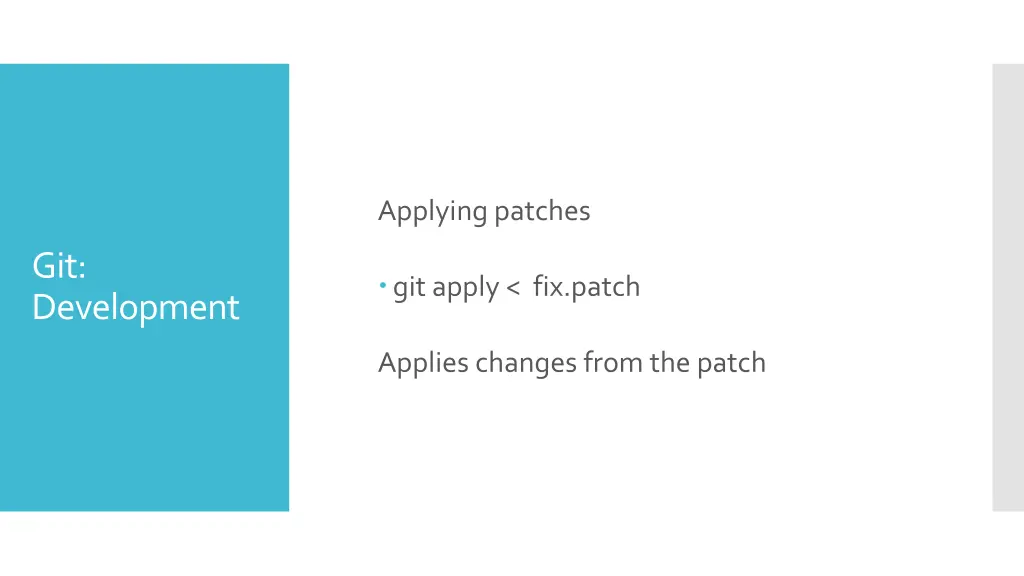 Git: Development

Applying patches

• git apply < fix.patch

Applies changes from the patch